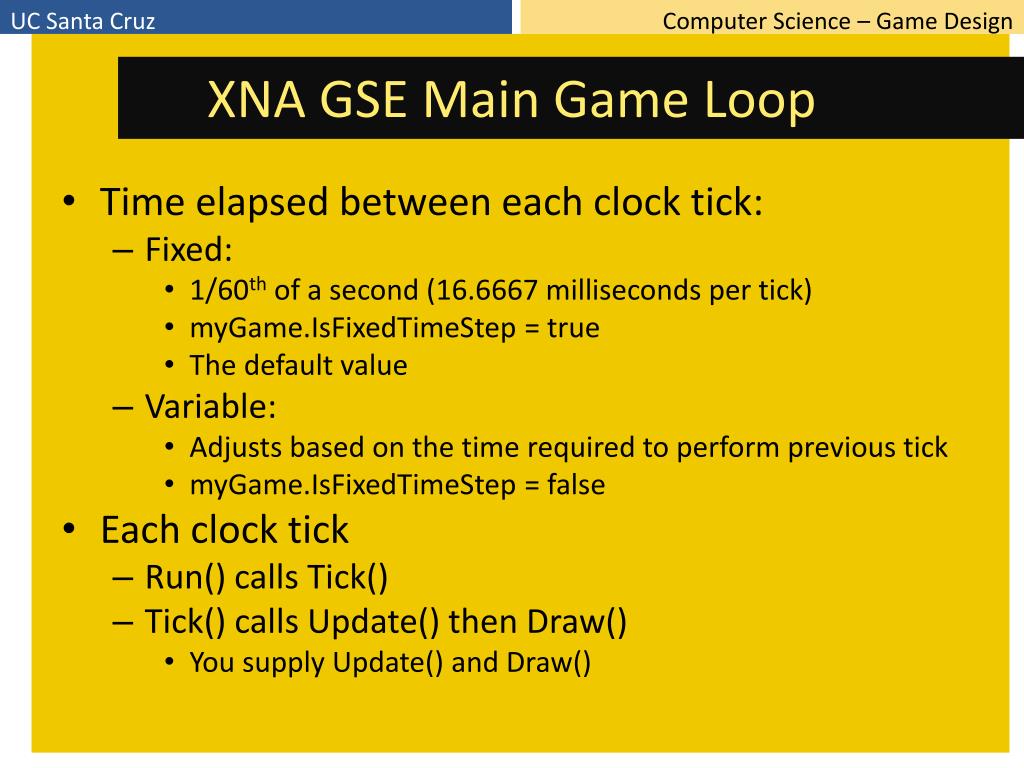 UC Santa Cruz

Computer Science – Game Design

XNA GSE Main Game Loop

• Time elapsed between each clock tick:
– Fixed:
• 1/60$^{th}$ of a second (16.6667 milliseconds per tick)
• myGame.IsFixedTimeStep = true
• The default value
– Variable:
• Adjusts based on the time required to perform previous tick
• myGame.IsFixedTimeStep = false
• Each clock tick
– Run() calls Tick()
– Tick() calls Update() then Draw()
• You supply Update() and Draw()